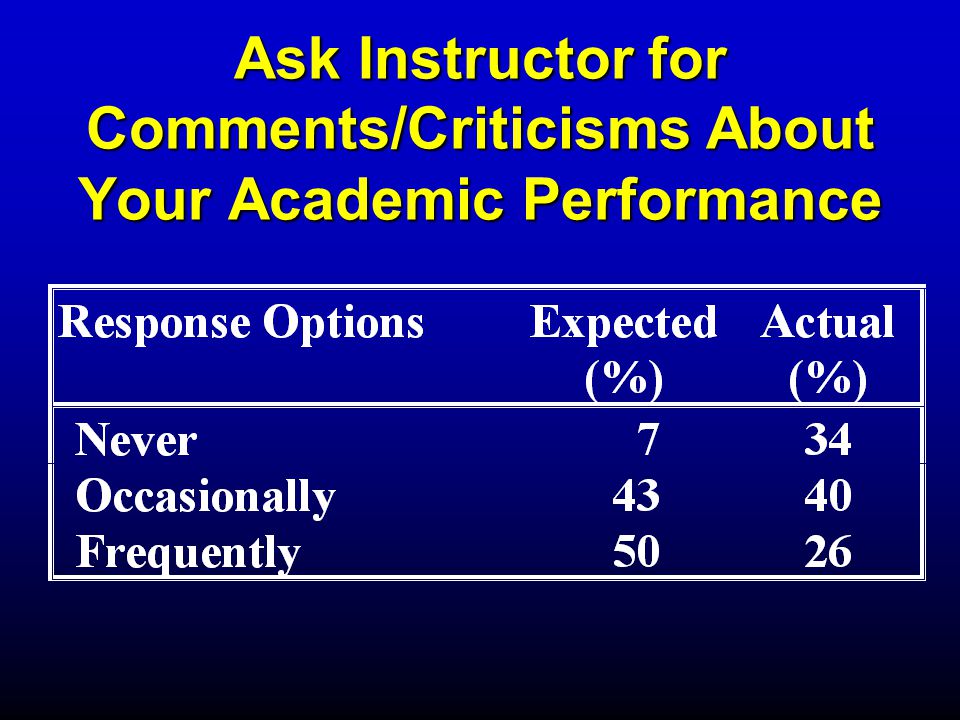 Ask Instructor for Comments/Criticisms About Your Academic Performance

| Response Options | Expected (%) | Actual (%) |
|---|---|---|
| Never | 7 | 34 |
| Occasionally | 43 | 40 |
| Frequently | 50 | 26 |